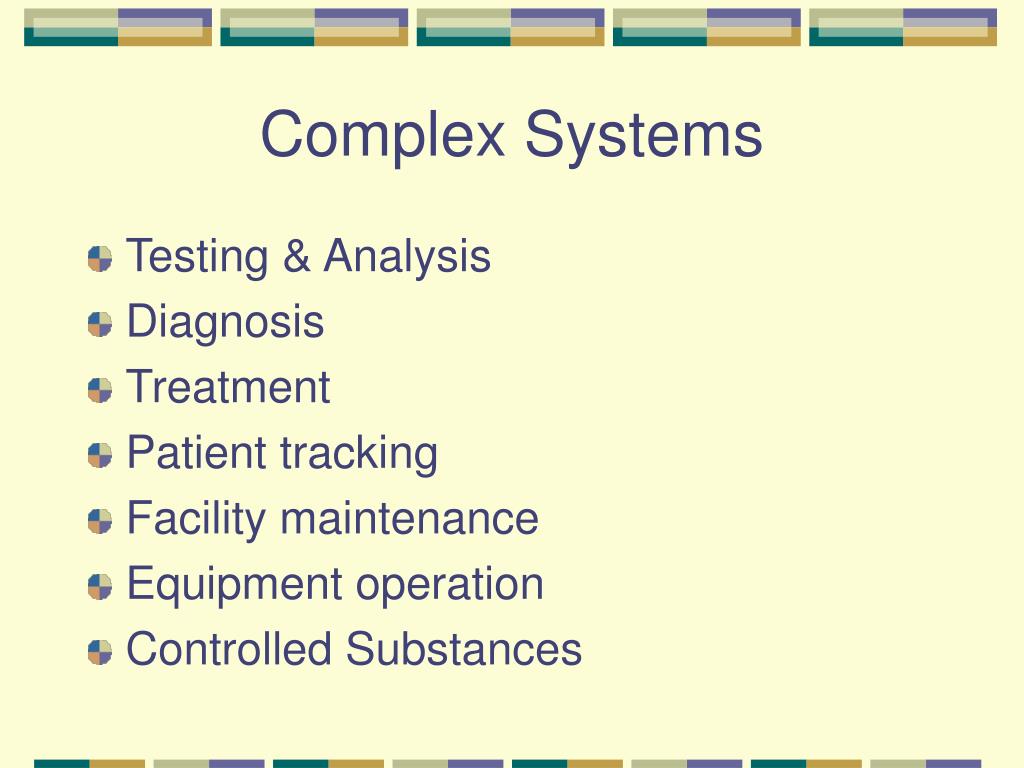 Complex Systems

Testing & Analysis
Diagnosis
Treatment
Patient tracking
Facility maintenance
Equipment operation
Controlled Substances